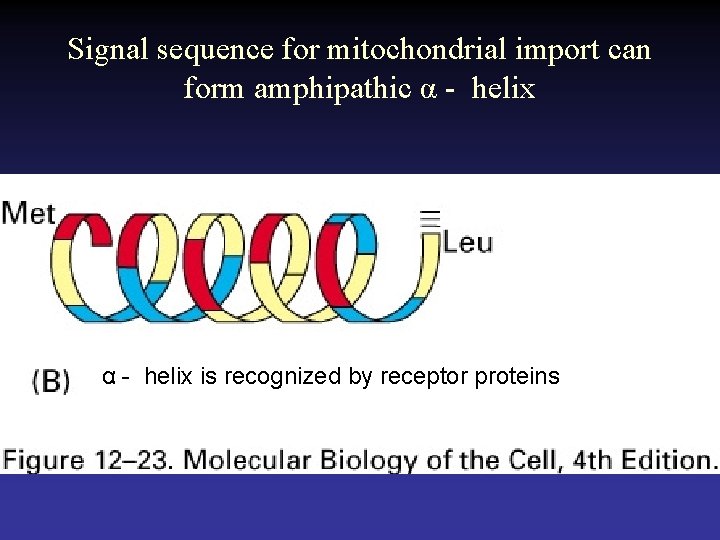 Signal sequence for mitochondrial import can form amphipathic α - helix

Met

Leu

(B) α - helix is recognized by receptor proteins

Figure 12–23. Molecular Biology of the Cell, 4th Edition.